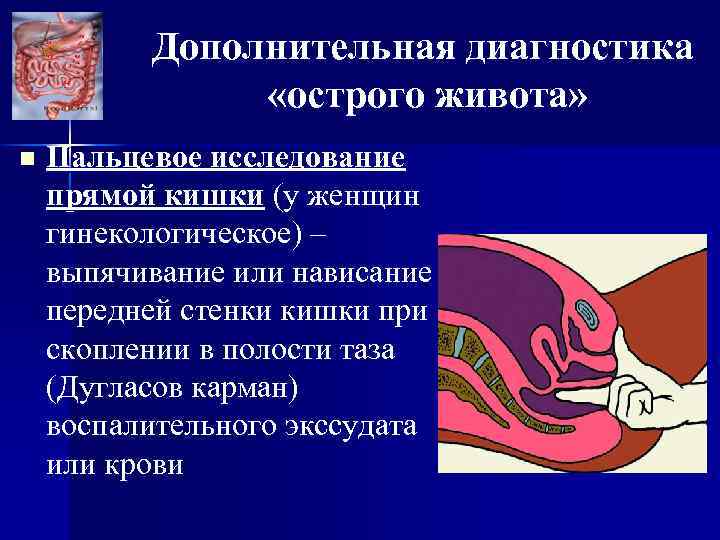 Дополнительная диагностика «острого живота»

Пальцевое исследование прямой кишки (у женщин гинекологическое) – выпячивание или нависание передней стенки кишки при скоплении в полости таза (Дугласов карман) воспалительного экссудата или крови